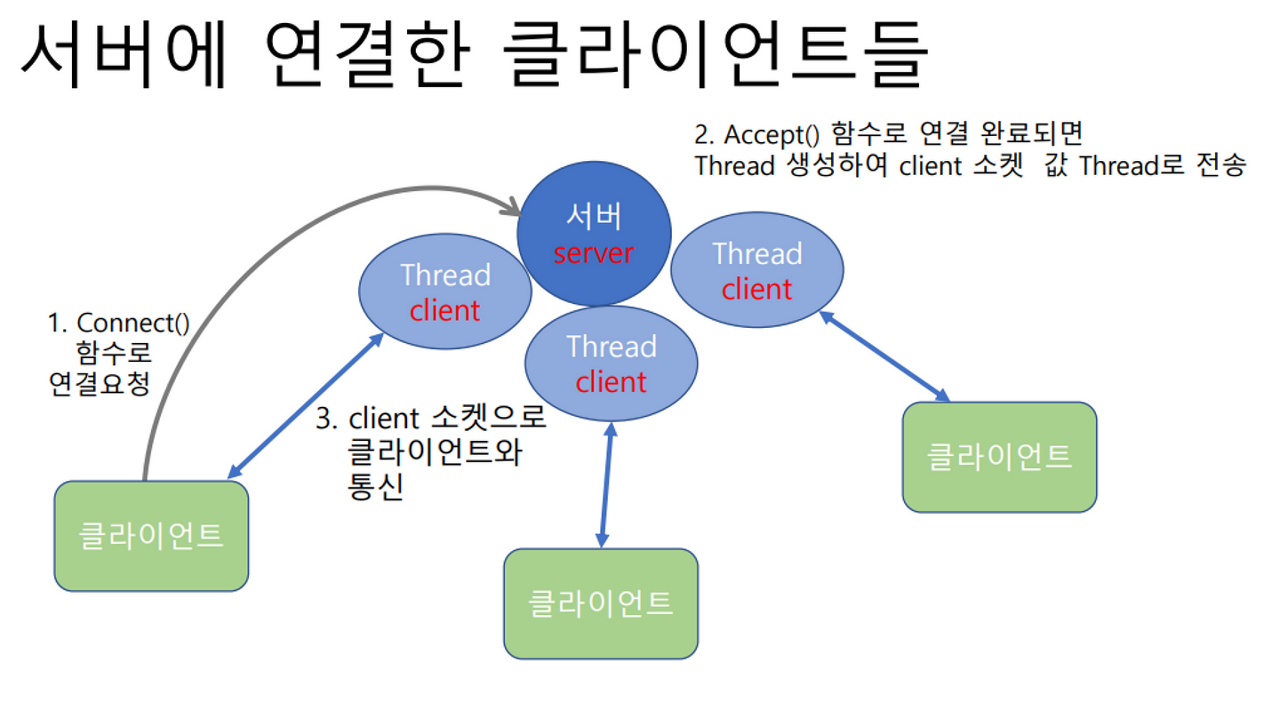 서버에 연결한 클라이언트들

2. Accept() 함수로 연결 완료되면
Thread 생성하여 client 소켓 값 Thread로 전송

서버
server

Thread
client

Thread
client

Thread
client

1. Connect()
함수로
연결요청

3. client 소켓으로
클라이언트와
통신

클라이언트

클라이언트

클라이언트